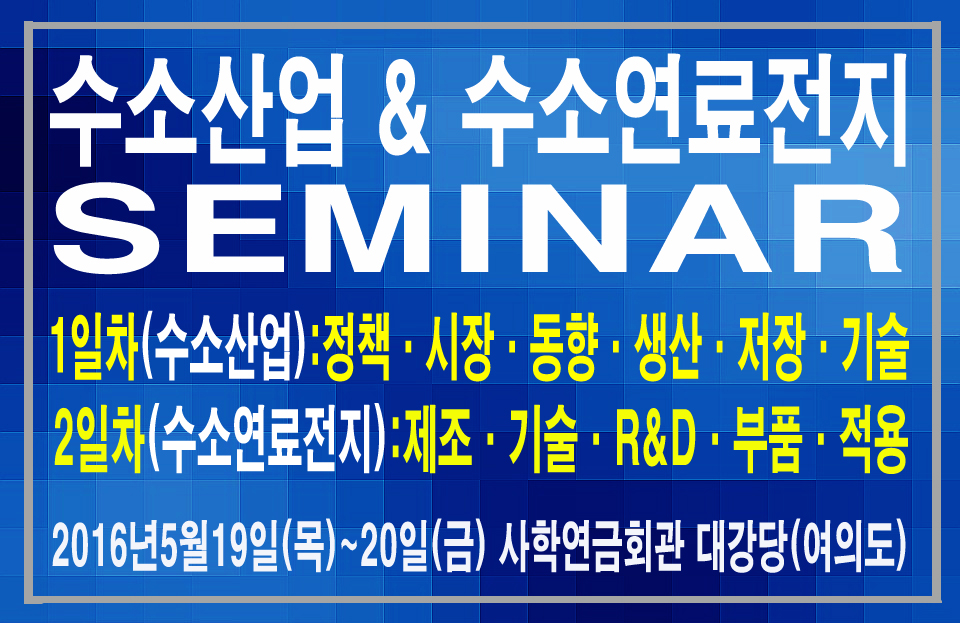 수소산업 & 수소연료전지
SEMINAR

1일차(수소산업):정책 · 시장 · 동향 · 생산 · 저장 · 기술
2일차(수소연료전지):제조 · 기술 · R&D · 부품 · 적용

2016년5월19일(목)~20일(금) 사학연금회관 대강당(여의도)